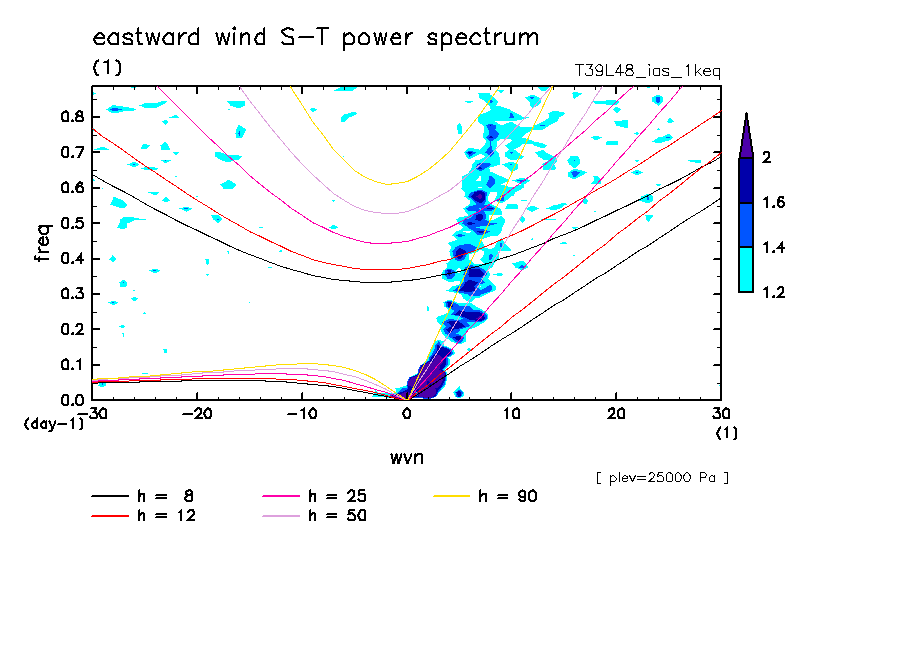 eastward wind S-T power spectrum
(1)
T39L48_ias_1keq

freq
0.8
0.7
0.6
0.5
0.4
0.3
0.2
0.1
0.0
(day-1)
-30
-20
-10
0
10
20
30
(1)
wvn

2
1.6
1.4
1.2

[ plev=25000 Pa ]

h = 8
h = 12
h = 25
h = 50
h = 90